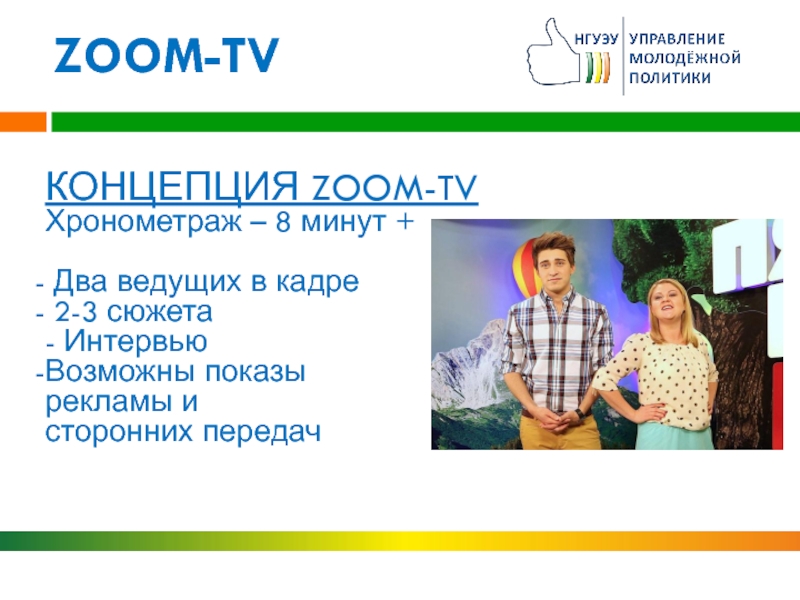 ZOOM-TV

НГУЭУ УПРАВЛЕНИЕ МОЛОДЁЖНОЙ ПОЛИТИКИ

КОНЦЕПЦИЯ ZOOM-TV
Хронометраж – 8 минут +

- Два ведущих в кадре
- 2-3 сюжета
- Интервью
-Возможны показы рекламы и сторонних передач